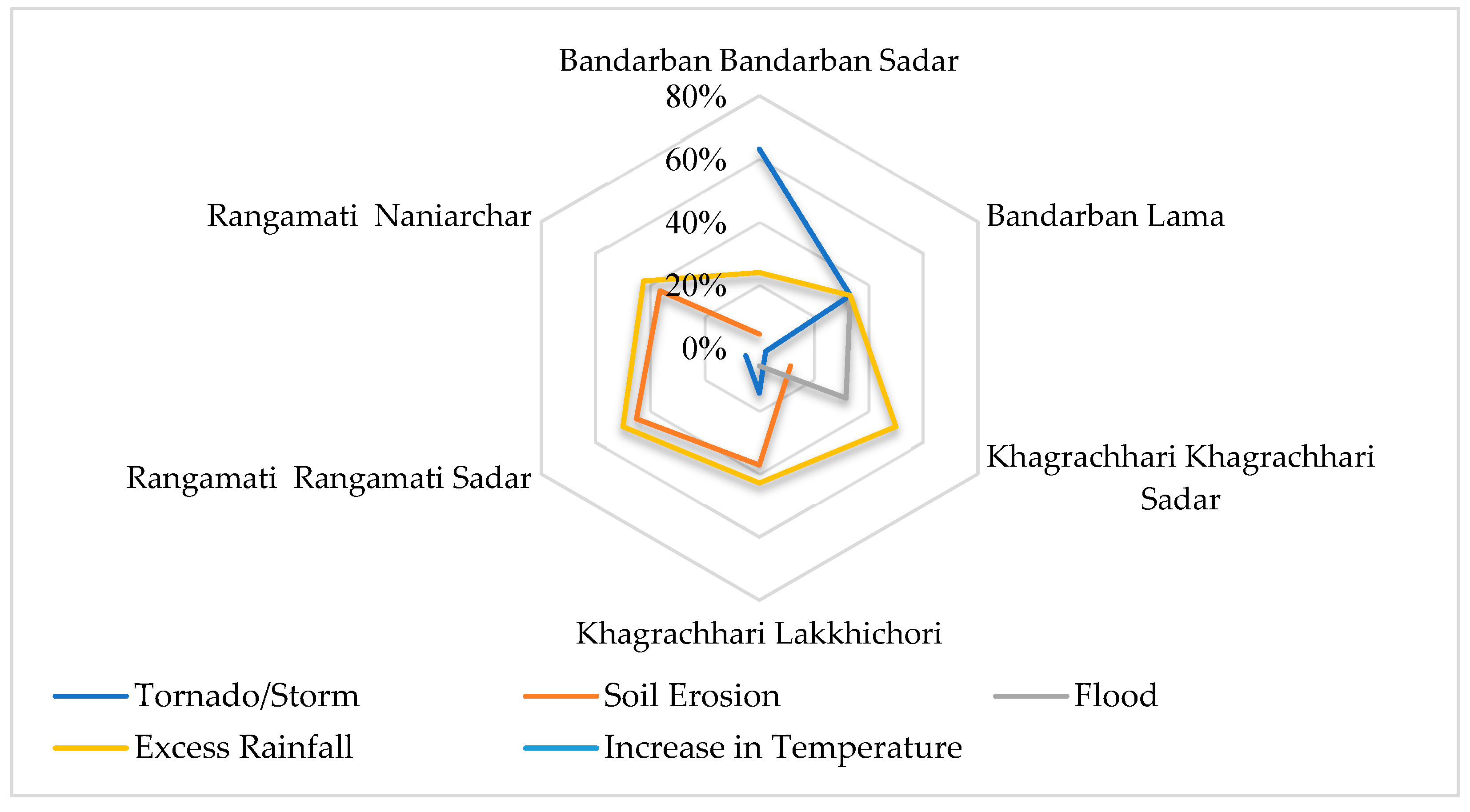 Bandarban Bandarban Sadar

80%

60%

40%

20%

0%

Bandarban Lama

Khagrachhari Khagrachhari Sadar

Khagrachhari Lakkhichori

Rangamati Rangamati Sadar

Rangamati Naniarchar

Tornado/Storm
Soil Erosion
Flood
Excess Rainfall
Increase in Temperature